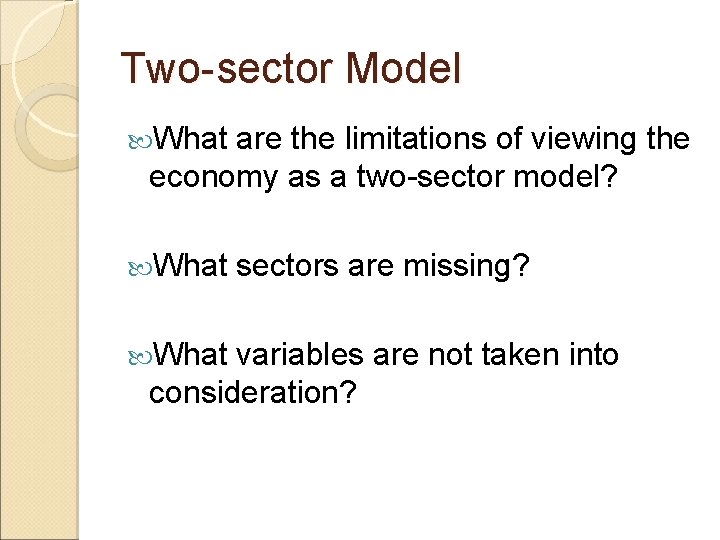 Two-sector Model

What are the limitations of viewing the economy as a two-sector model?

What sectors are missing?

What variables are not taken into consideration?